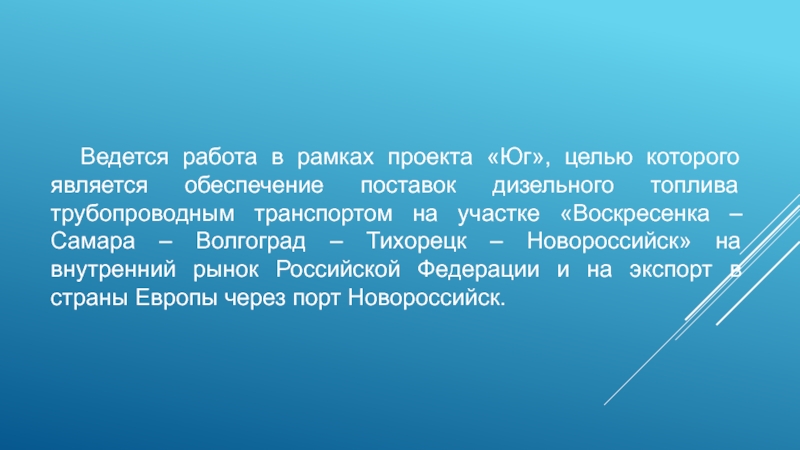 Ведется работа в рамках проекта «Юг», целью которого является обеспечение поставок дизельного топлива трубопроводным транспортом на участке «Воскресенка – Самара – Волгоград – Тихорецк – Новороссийск» на внутренний рынок Российской Федерации и на экспорт в страны Европы через порт Новороссийск.